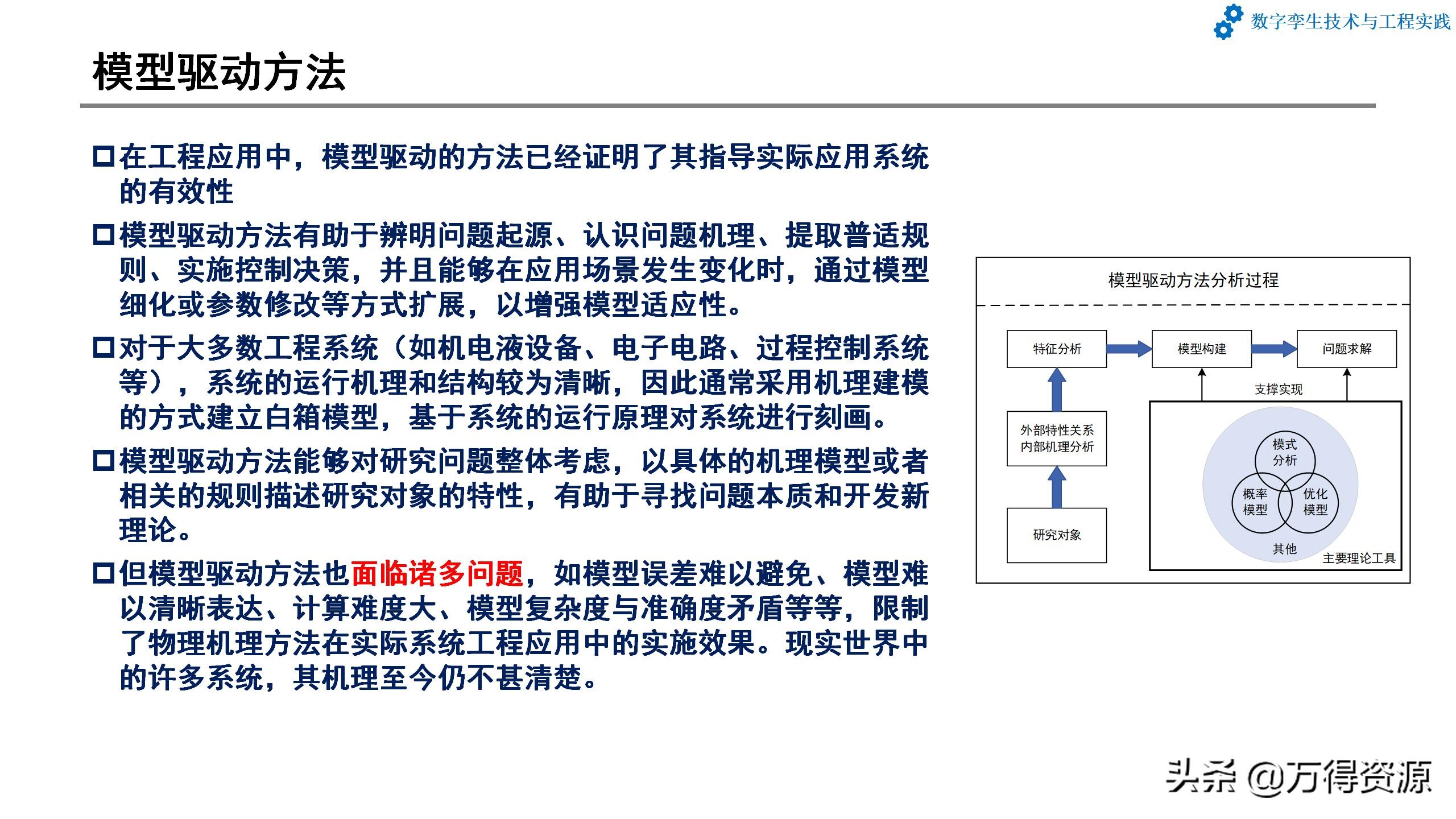 数字孪生技术与工程实践

模型驱动方法

□在工程应用中，模型驱动的方法已经证明了其指导实际应用系统的有效性

□模型驱动方法有助于辨明问题起源、认识问题机理、提取普适规则、实施控制决策，并且能够在应用场景发生变化时，通过模型细化或参数修改等方式扩展，以增强模型适应性。

□对于大多数工程系统（如机电液设备、电子电路、过程控制系统等），系统的运行机理和结构较为清晰，因此通常采用机理建模的方式建立白箱模型，基于系统的运行原理对系统进行刻画。

□模型驱动方法能够对研究问题整体考虑，以具体的机理模型或者相关的规则描述研究对象的特性，有助于寻找问题本质和开发新理论。

□但模型驱动方法也面临诸多问题，如模型误差难以避免、模型难以清晰表达、计算难度大、模型复杂度与准确度矛盾等等，限制了物理机理方法在实际系统工程应用中的实施效果。现实世界中的许多系统，其机理至今仍不甚清楚。

模型驱动方法分析过程

特征分析
模型构建
问题求解
支撑实现
外部特性关系
内部机理分析
研究对象
模式分析
概率模型
优化模型
其他
主要理论工具

头条 @万得资源